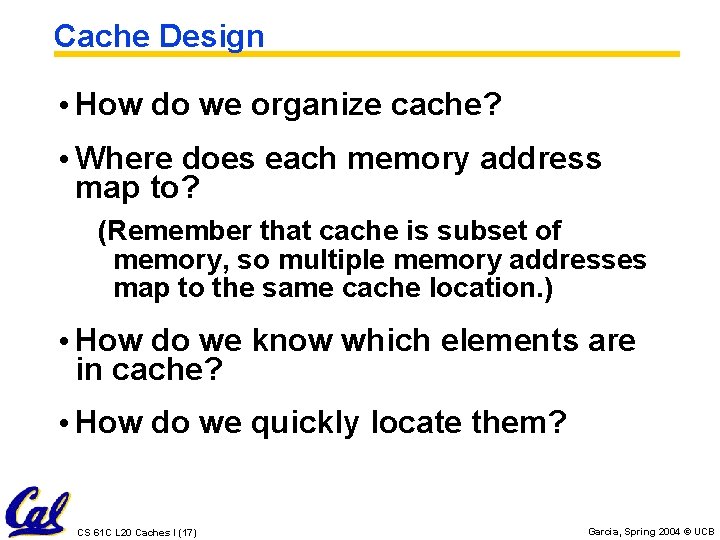 Cache Design

• How do we organize cache?

• Where does each memory address map to?

(Remember that cache is subset of memory, so multiple memory addresses map to the same cache location.)

• How do we know which elements are in cache?

• How do we quickly locate them?

Cal

CS 61C L20 Caches I (17)

Garcia, Spring 2004 © UCB